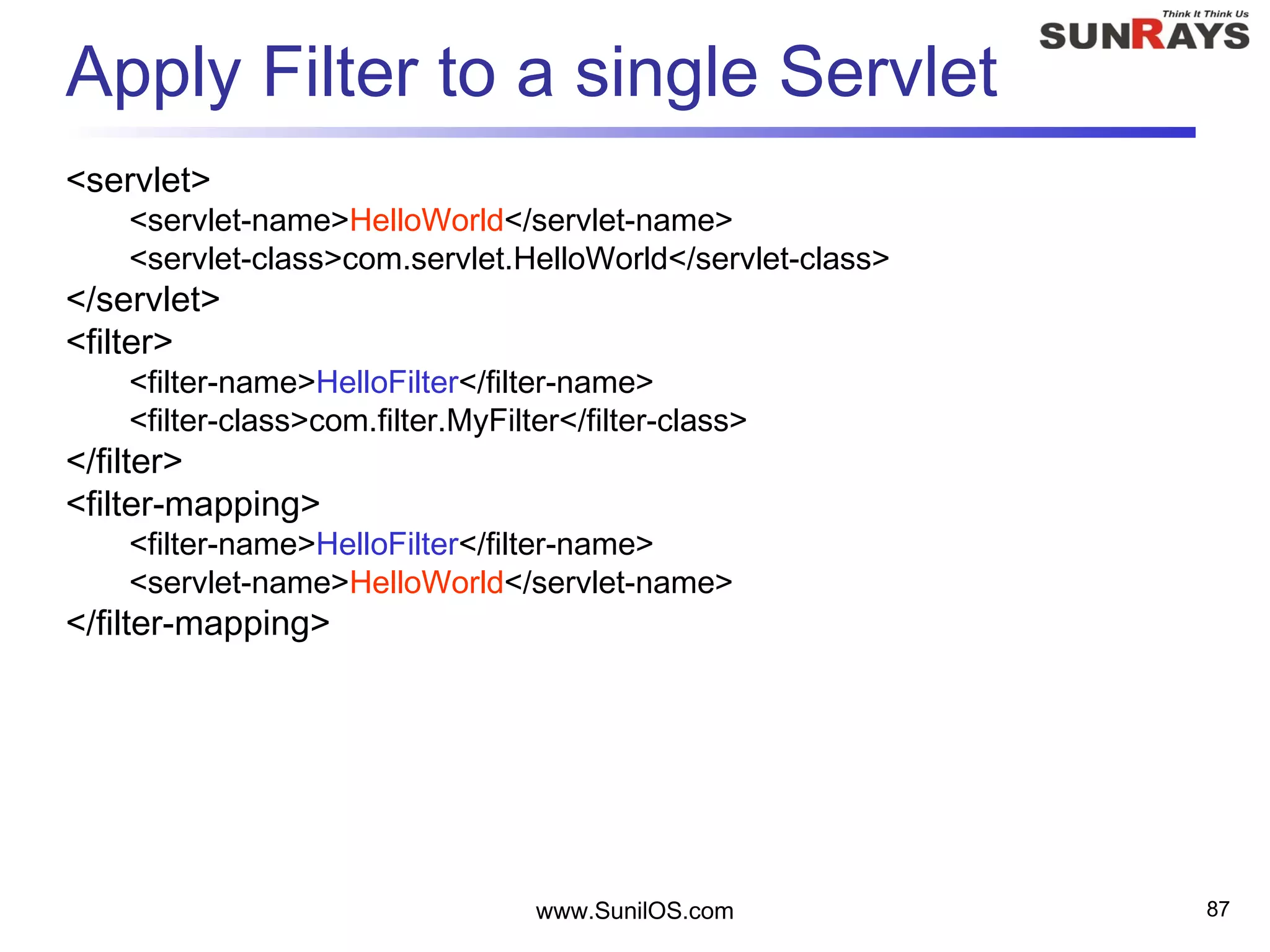 Think It Think Us
SUNRAYS

Apply Filter to a single Servlet

<servlet>
<servlet-name>HelloWorld</servlet-name>
<servlet-class>com.servlet.HelloWorld</servlet-class>
</servlet>
<filter>
<filter-name>HelloFilter</filter-name>
<filter-class>com.filter.MyFilter</filter-class>
</filter>
<filter-mapping>
<filter-name>HelloFilter</filter-name>
<servlet-name>HelloWorld</servlet-name>
</filter-mapping>

www.SunilOS.com

87